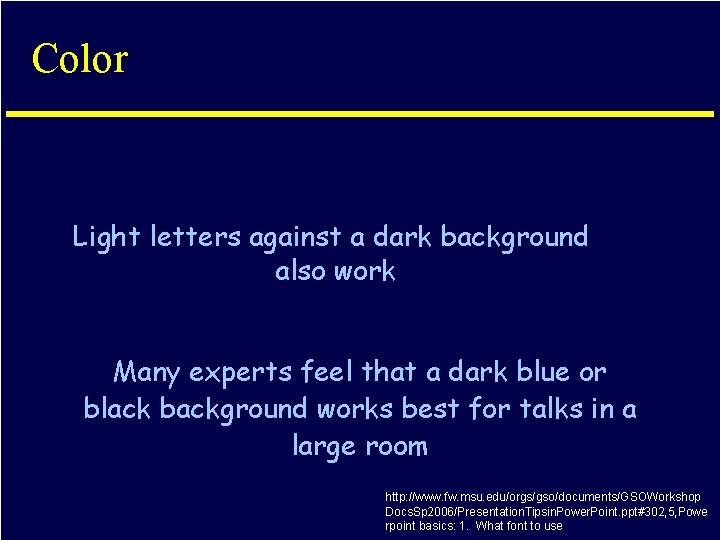 Color

Light letters against a dark background also work

Many experts feel that a dark blue or black background works best for talks in a large room

http://www.fw.msu.edu/orgs/gso/documents/GSOWorkshopDocsSp2006/PresentationTipsinPowerPoint.ppt#302,5,Powerpoint basics: 1. What font to use